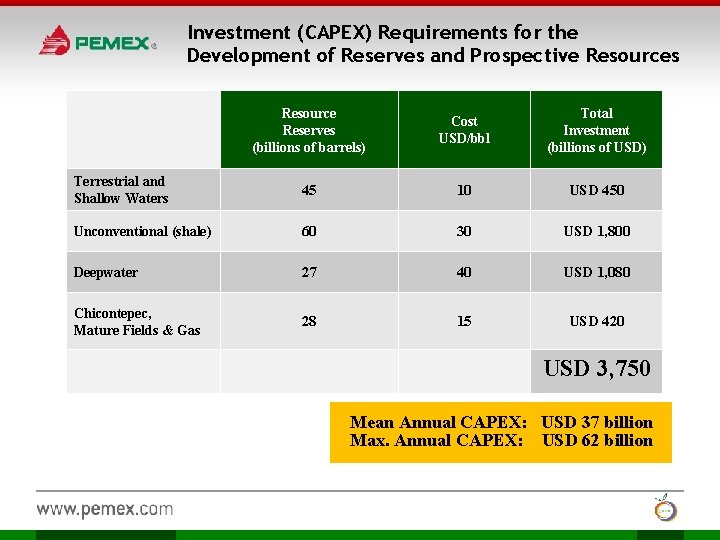 PEMEX®

Investment (CAPEX) Requirements for the Development of Reserves and Prospective Resources

| | Resource Reserves (billions of barrels) | Cost USD/bbl | Total Investment (billions of USD) |
|---|---|---|---|
| Terrestrial and Shallow Waters | 45 | 10 | USD 450 |
| Unconventional (shale) | 60 | 30 | USD 1,800 |
| Deepwater | 27 | 40 | USD 1,080 |
| Chicontepec, Mature Fields & Gas | 28 | 15 | USD 420 |
| | | | USD 3,750 |

Mean Annual CAPEX: USD 37 billion
Max. Annual CAPEX: USD 62 billion

www.pemex.com